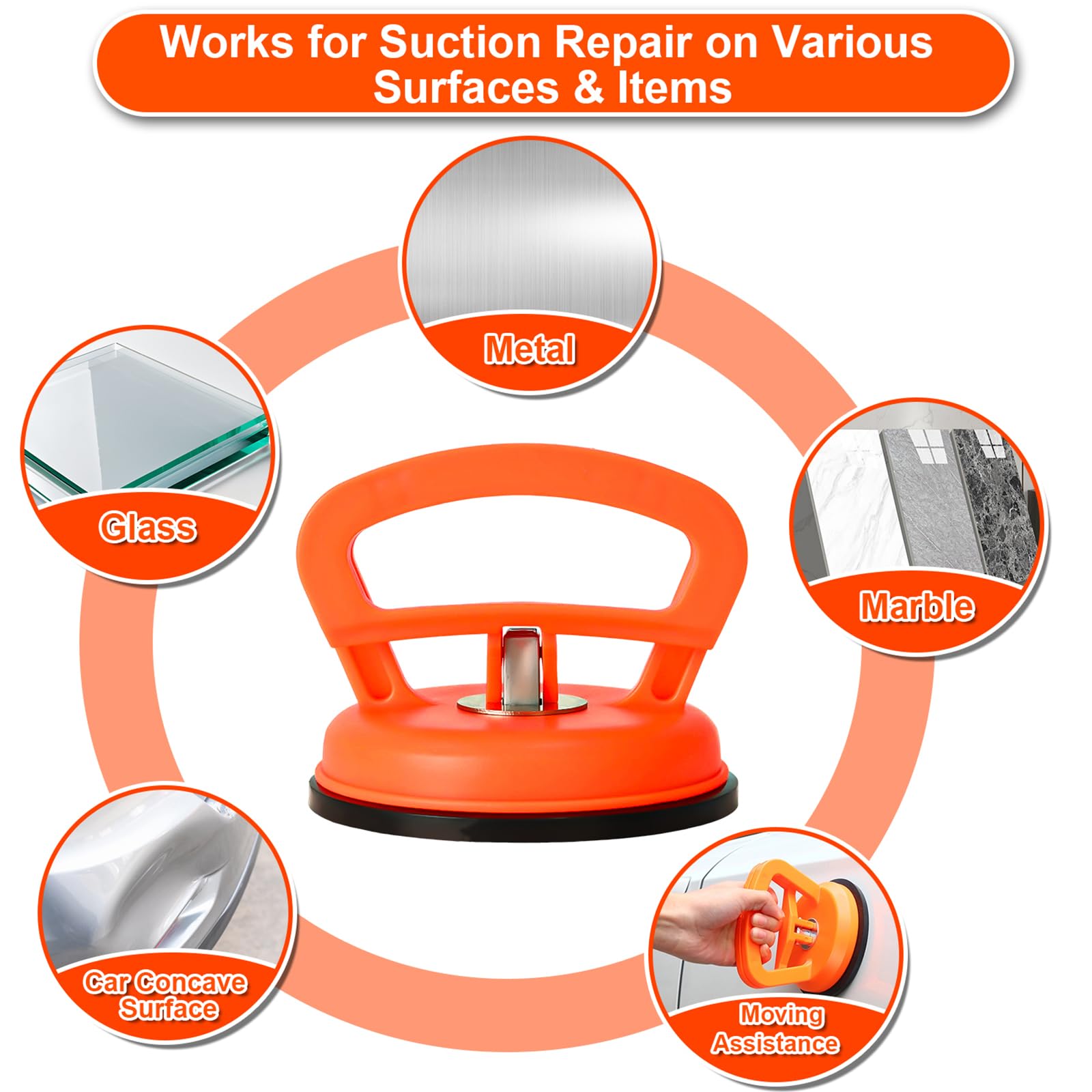 Works for Suction Repair on Various Surfaces & Items

Metal

Glass

Marble

Car Concave Surface

Moving Assistance